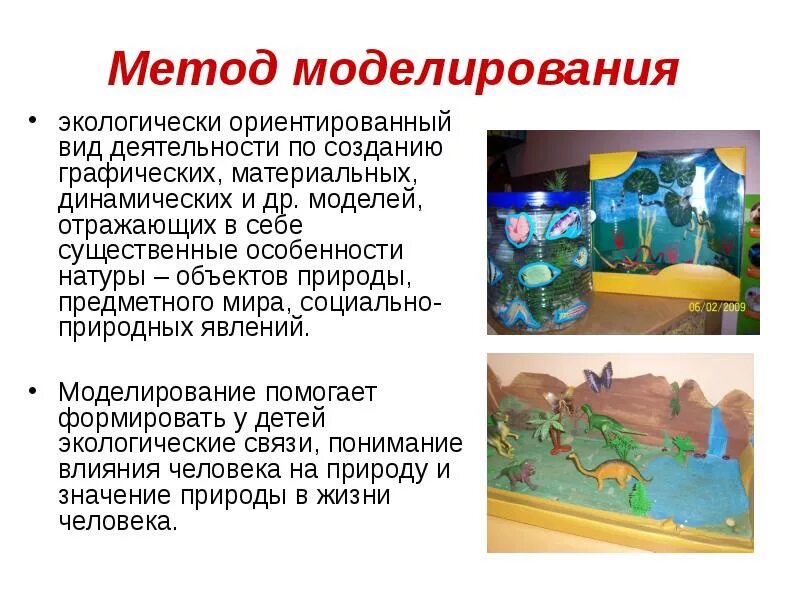 Метод моделирования

• экологически ориентированный вид деятельности по созданию графических, материальных, динамических и др. моделей, отражающих в себе существенные особенности натуры – объектов природы, предметного мира, социально-природных явлений.

• Моделирование помогает формировать у детей экологические связи, понимание влияния человека на природу и значение природы в жизни человека.

06/02/2009